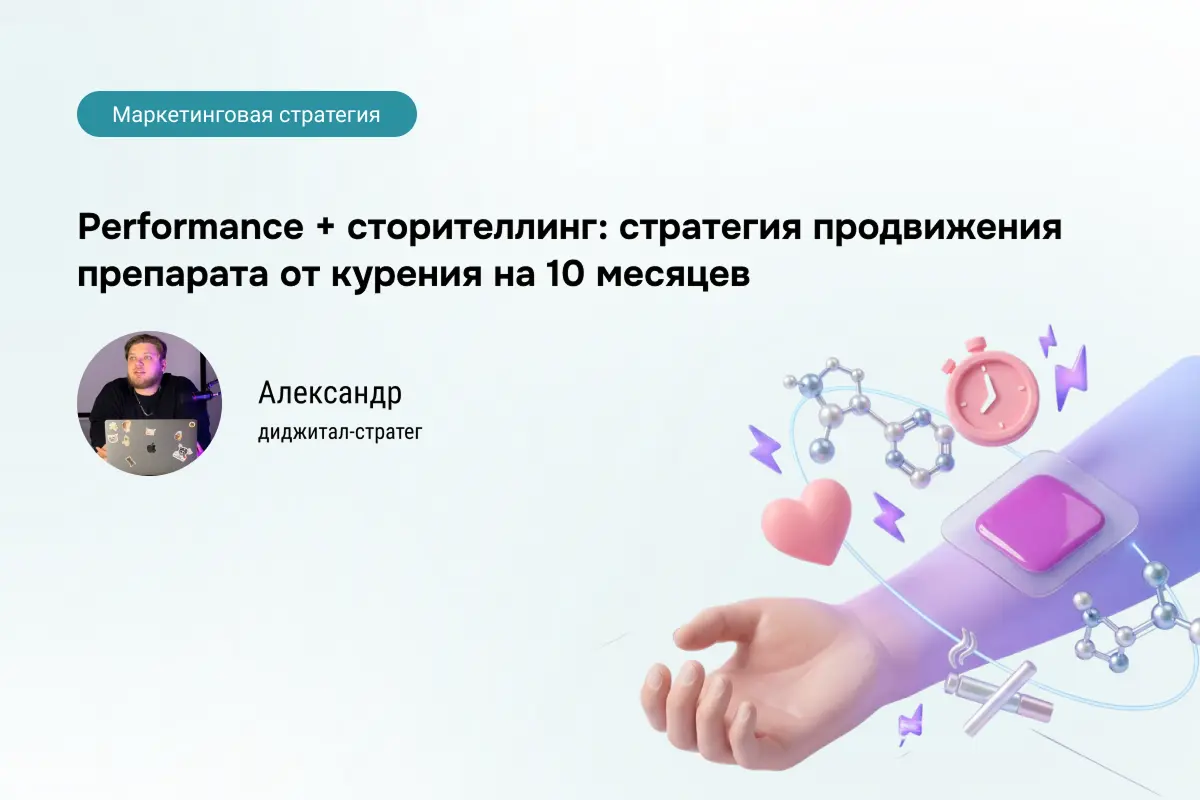 Маркетинговая стратегия

Performance + сторителлинг: стратегия продвижения препарата от курения на 10 месяцев

Александр
диджитал-стратег